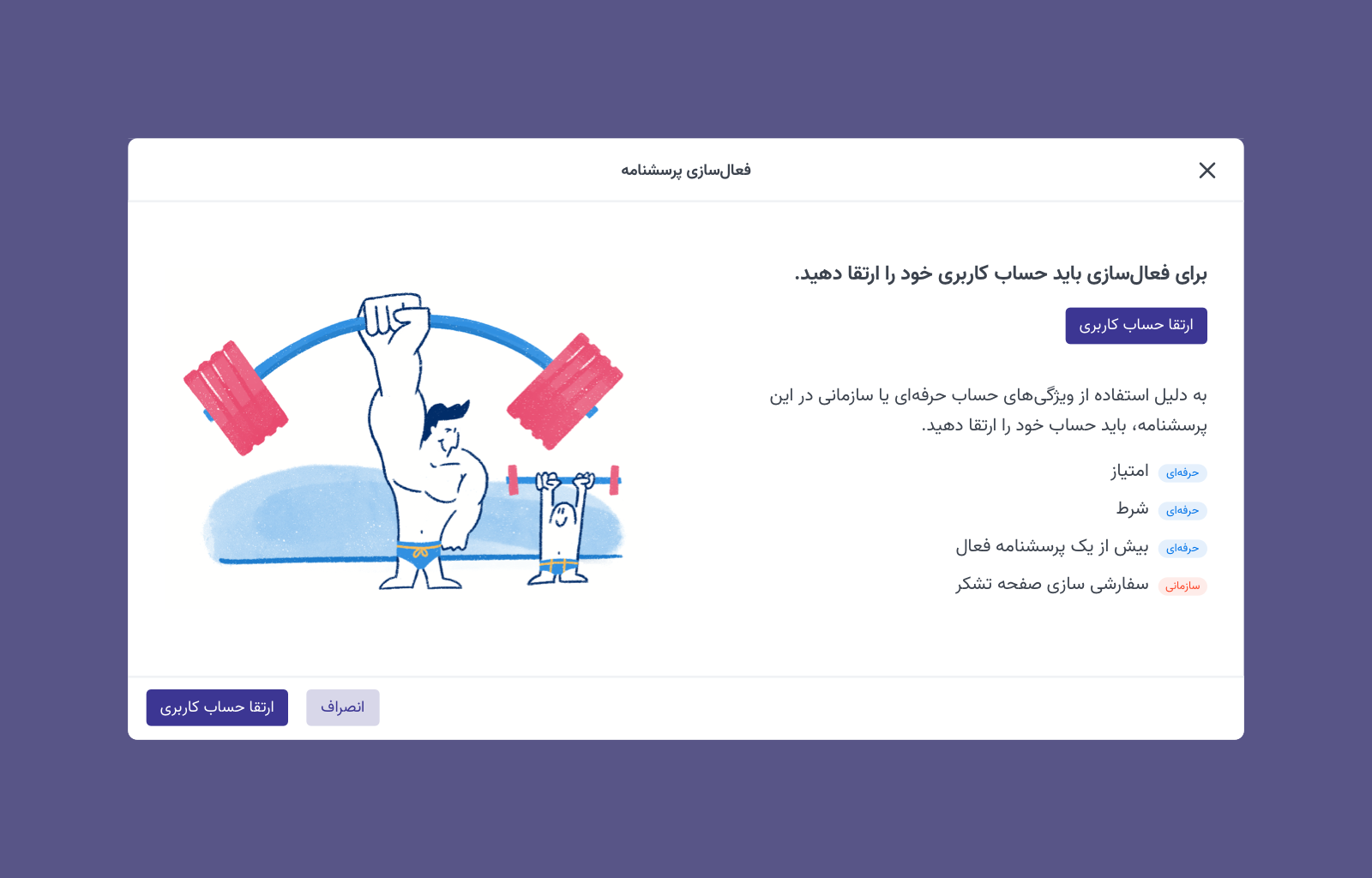 فعال‌سازی پرسشنامه

برای فعال‌سازی باید حساب کاربری خود را ارتقا دهید.

ارتقا حساب کاربری

به دلیل استفاده از ویژگی‌های حساب حرفه‌ای یا سازمانی در این پرسشنامه، باید حساب خود را ارتقا دهید.

حرفه‌ای امتیاز
حرفه‌ای شرط
حرفه‌ای بیش از یک پرسشنامه فعال
سازمانی سفارشی سازی صفحه تشکر

انصراف
ارتقا حساب کاربری